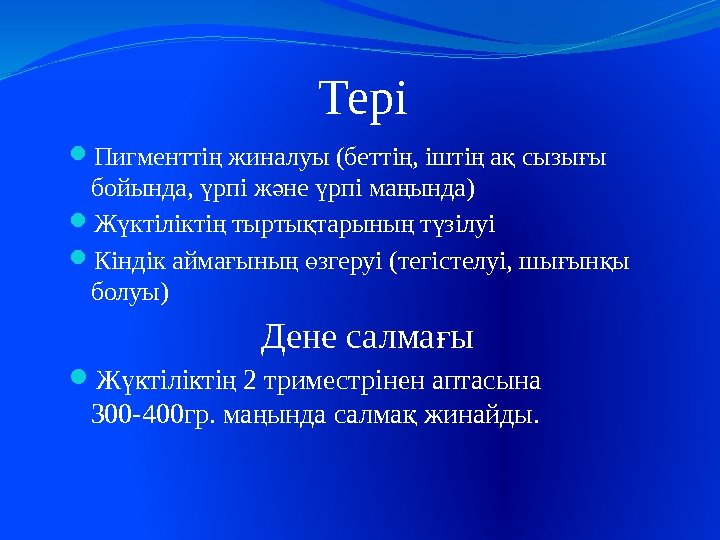 Тері

Пигменттің жиналуы (беттің, іштің ақ сызығы бойында, үрпі және үрпі маңында)

Жүктіліктің тыртықтарының түзілуі

Кіндік аймағының өзгеруі (тегістелуі, шығыңқы болуы)

Дене салмағы

Жүктіліктің 2 триместрінен аптасына 300-400гр. маңында салмақ жинайды.